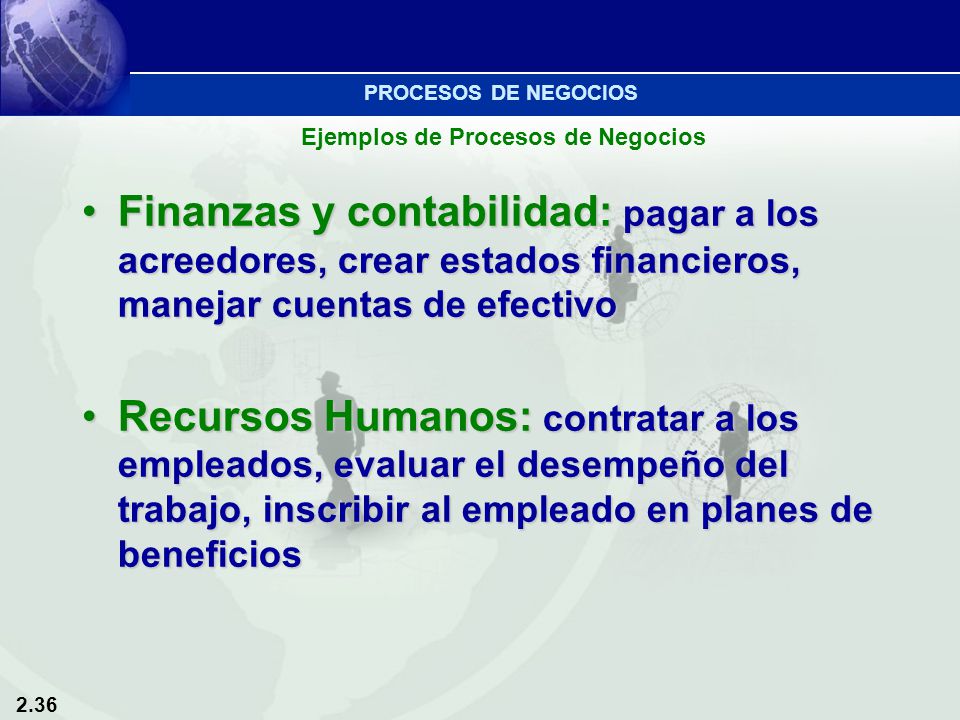 PROCESOS DE NEGOCIOS

Ejemplos de Procesos de Negocios

• Finanzas y contabilidad: pagar a los acreedores, crear estados financieros, manejar cuentas de efectivo

• Recursos Humanos: contratar a los empleados, evaluar el desempeño del trabajo, inscribir al empleado en planes de beneficios

2.36